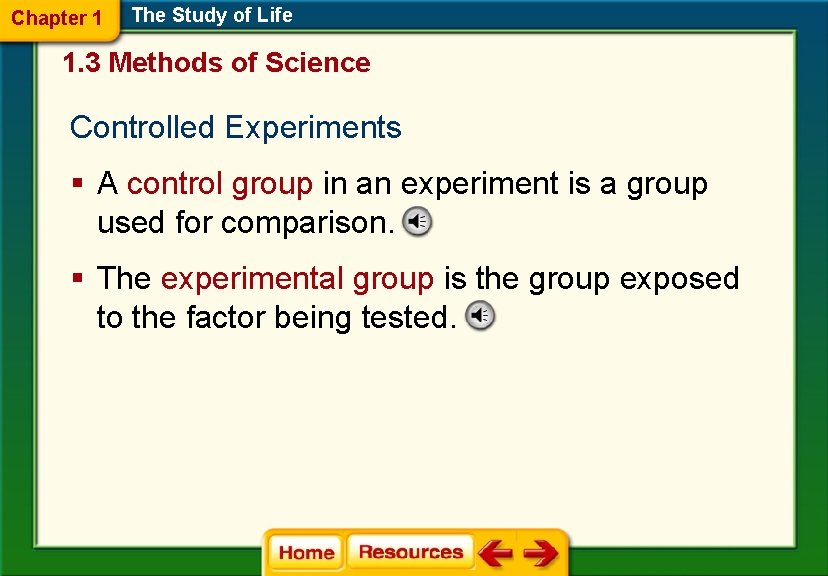 Chapter 1 The Study of Life

1.3 Methods of Science

Controlled Experiments

▪ A control group in an experiment is a group used for comparison.

▪ The experimental group is the group exposed to the factor being tested.

Home Resources